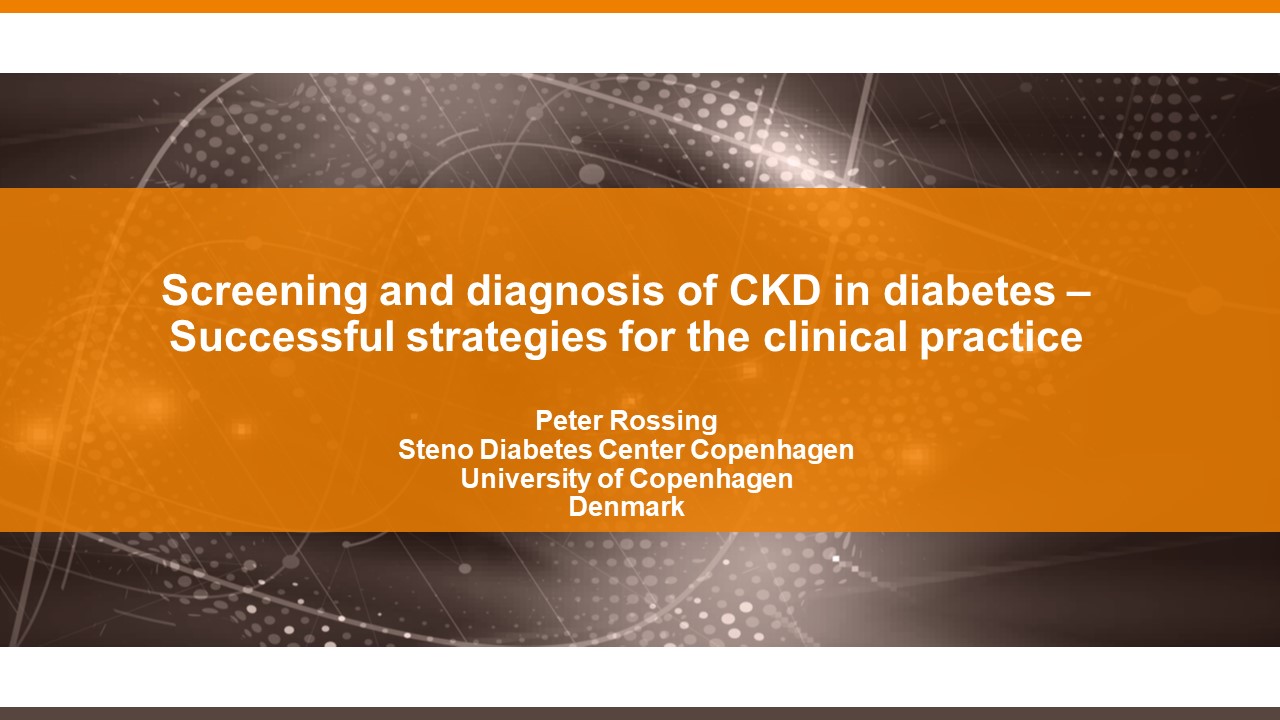 Screening and diagnosis of CKD in diabetes – Successful strategies for the clinical practice

Peter Rossing
Steno Diabetes Center Copenhagen
University of Copenhagen
Denmark